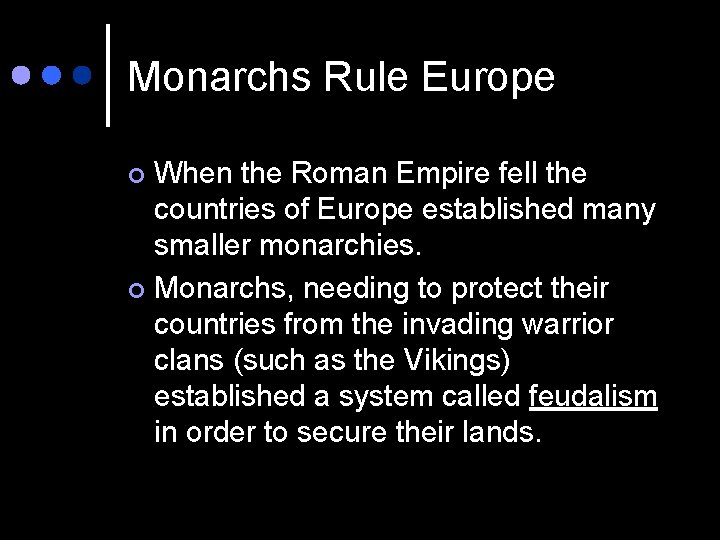 Monarchs Rule Europe

When the Roman Empire fell the countries of Europe established many smaller monarchies.

Monarchs, needing to protect their countries from the invading warrior clans (such as the Vikings) established a system called feudalism in order to secure their lands.